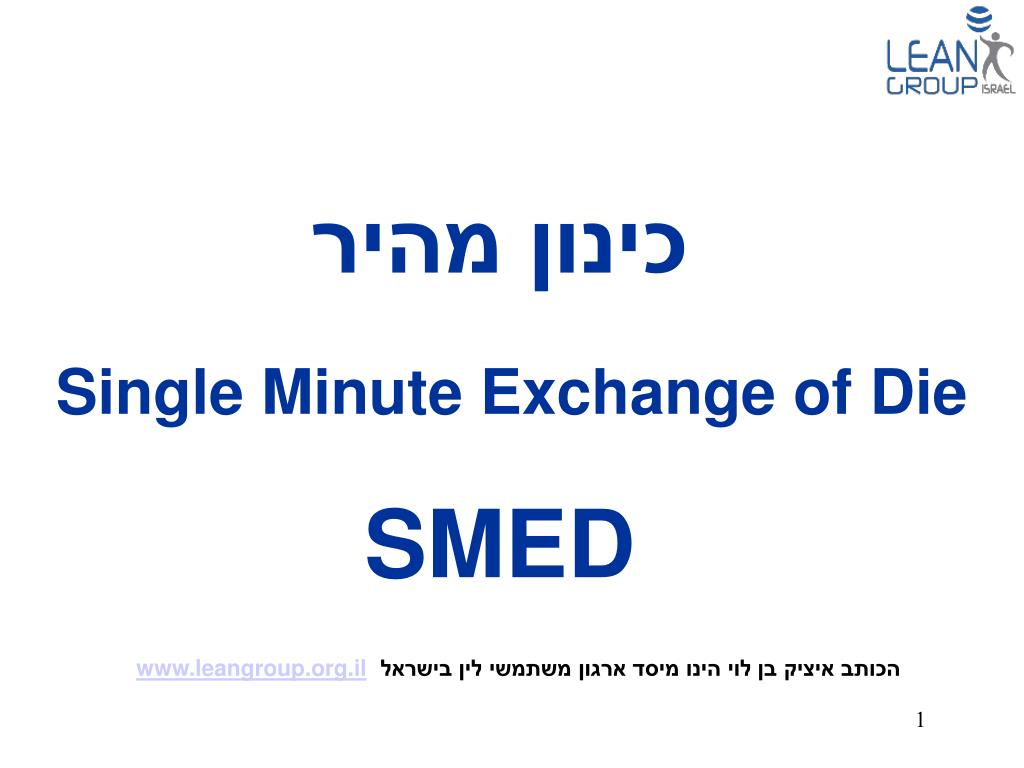 LEAN GROUP ISRAEL

כינון מהיר

Single Minute Exchange of Die

SMED

הכותב איציק בן לוי הינו מיסד ארגון משתמשי לין בישראל www.leangroup.org.il

1